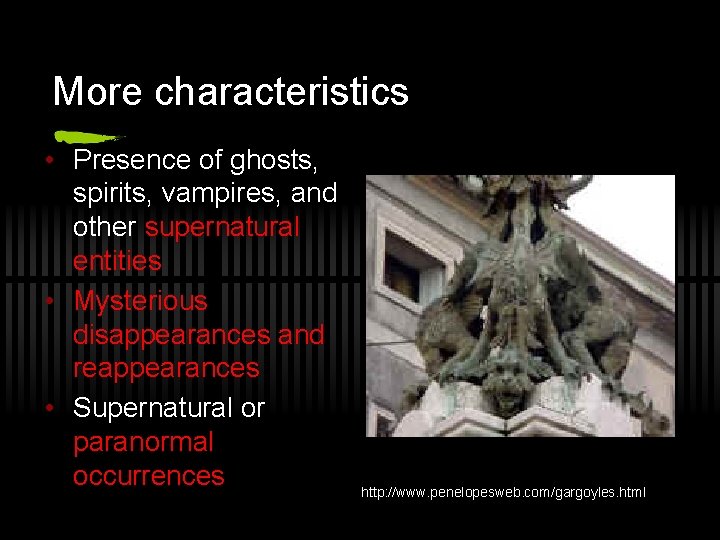 More characteristics

• Presence of ghosts, spirits, vampires, and other supernatural entities
• Mysterious disappearances and reappearances
• Supernatural or paranormal occurrences

http://www.penelopesweb.com/gargoyles.html